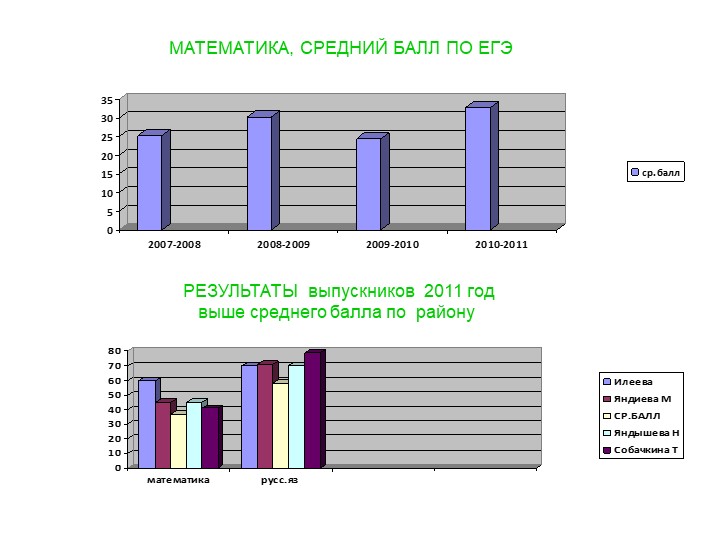 МАТЕМАТИКА, СРЕДНИЙ БАЛЛ ПО ЕГЭ

35
30
25
20
15
10
5
0

2007-2008
2008-2009
2009-2010
2010-2011

ср.балл

РЕЗУЛЬТАТЫ выпускников 2011 год
выше среднего балла по району

80
70
60
50
40
30
20
10
0

математика
русс.яз

Илеева
Яндиева М
СР.БАЛЛ
Яндышева Н
Собачкина Т